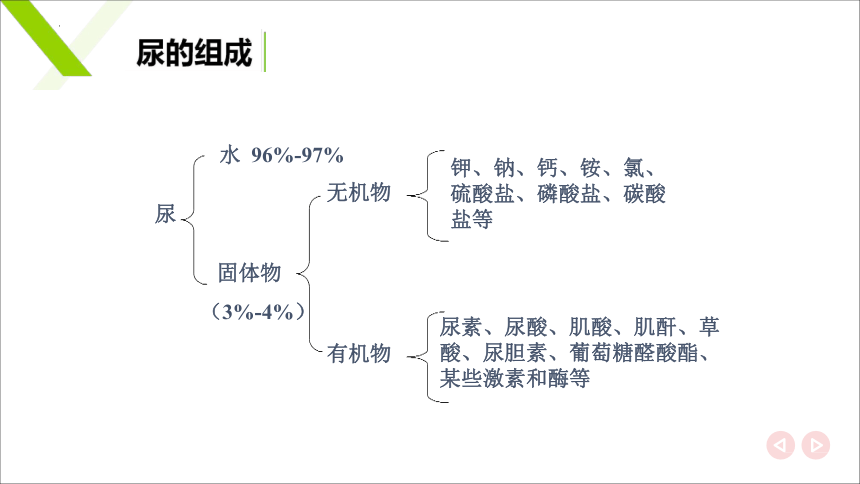 尿的组成

尿

水 96%-97%

固体物

（3%-4%）

无机物

钾、钠、钙、铵、氯、硫酸盐、磷酸盐、碳酸盐等

有机物

尿素、尿酸、肌酸、肌酐、草酸、尿胆素、葡萄糖醛酸酯、某些激素和酶等